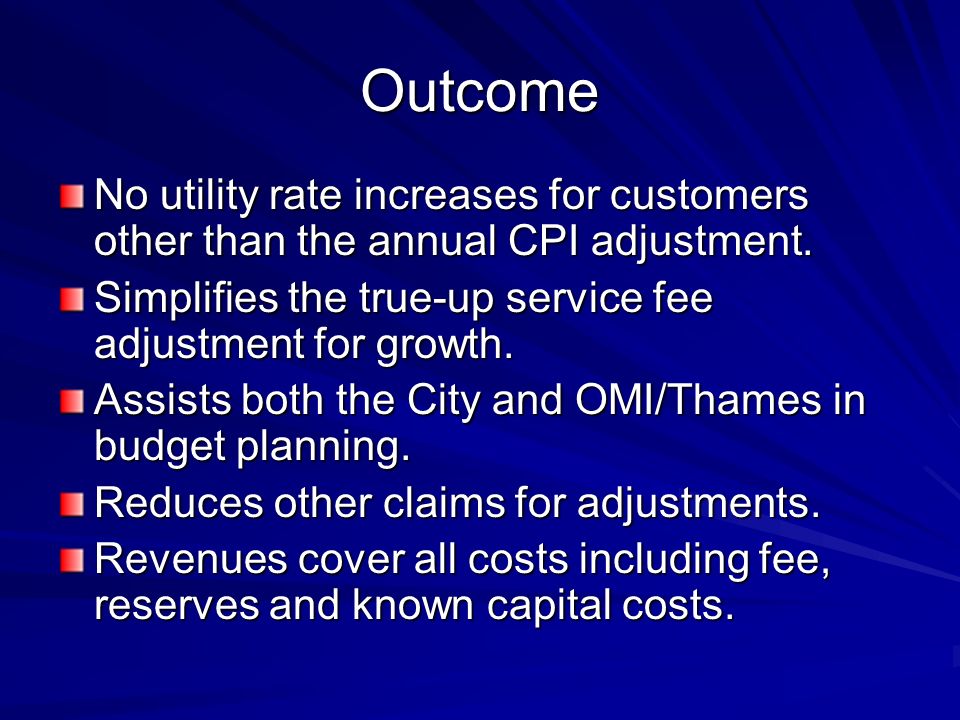 Outcome

No utility rate increases for customers other than the annual CPI adjustment.

Simplifies the true-up service fee adjustment for growth.

Assists both the City and OMI/Thames in budget planning.

Reduces other claims for adjustments.

Revenues cover all costs including fee, reserves and known capital costs.